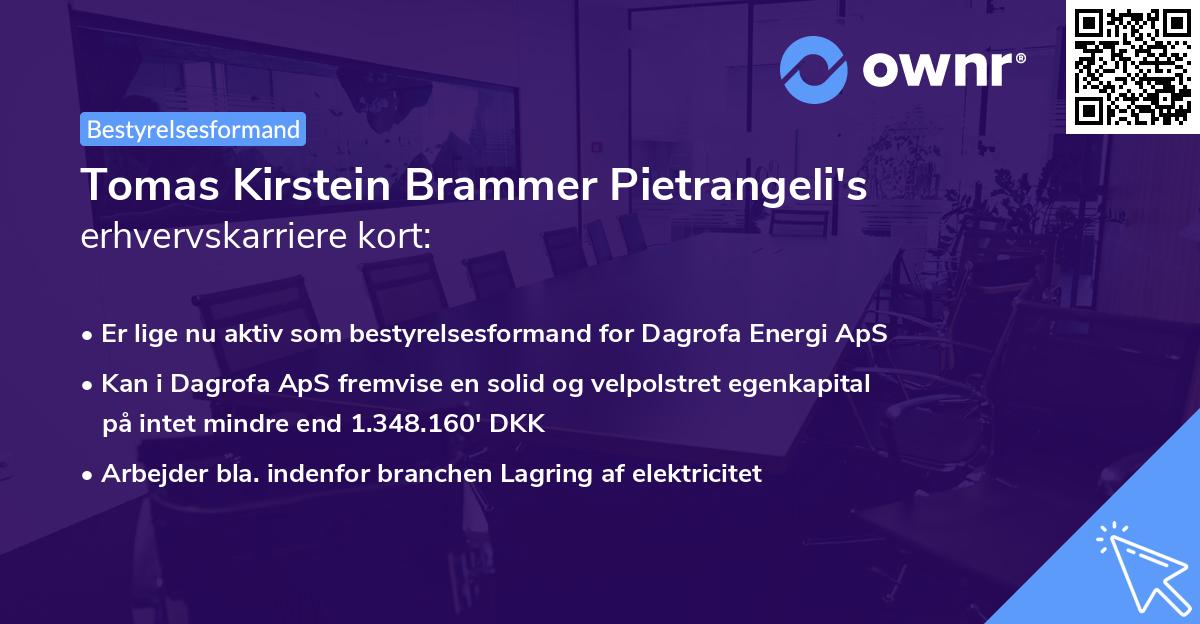 ownr®

Bestyrelsesformand

Tomas Kirstein Brammer Pietrangeli's
erhvervskarriere kort:

• Er lige nu aktiv som bestyrelsesformand for Dagrofa Energi ApS
• Kan i Dagrofa ApS fremvise en solid og velpolstret egenkapital på intet mindre end 1.348.160' DKK
• Arbejder bla. indenfor branchen Lagring af elektricitet